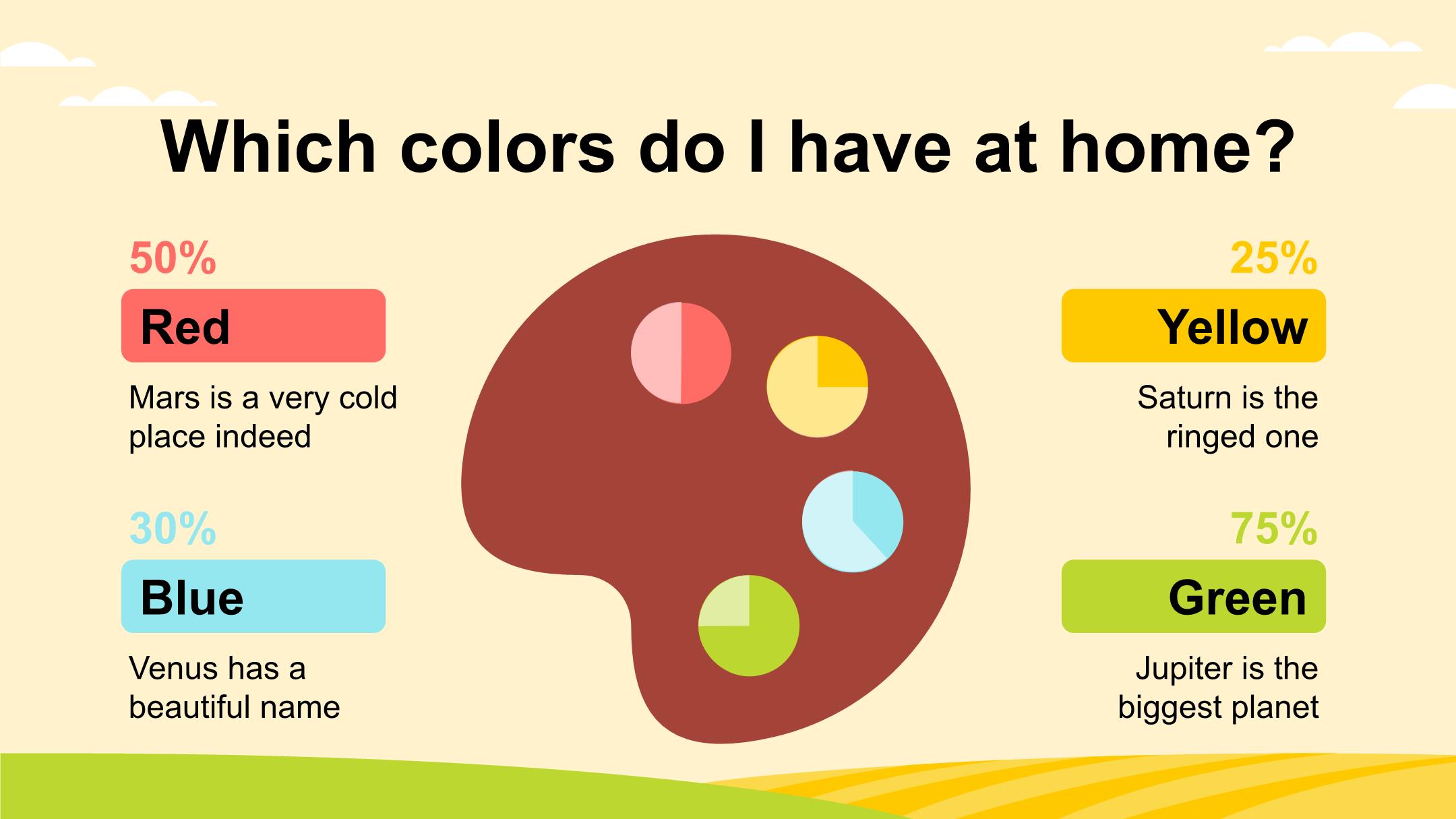 Which colors do I have at home?

50%

Red

Mars is a very cold place indeed

30%

Blue

Venus has a beautiful name

25%

Yellow

Saturn is the ringed one

75%

Green

Jupiter is the biggest planet